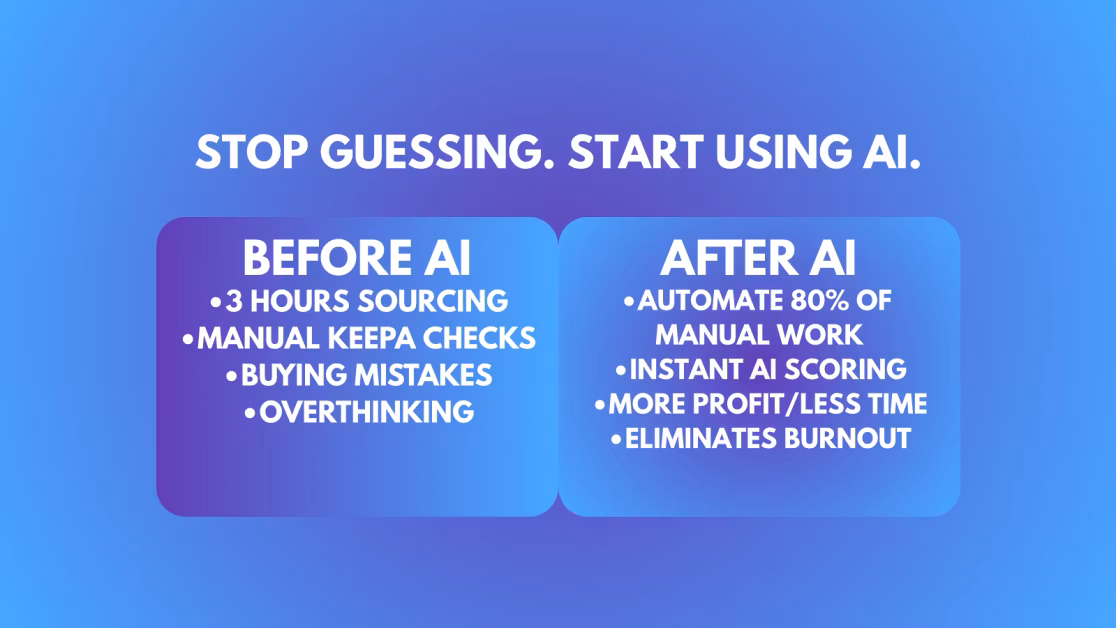 STOP GUESSING. START USING AI.

BEFORE AI
•3 HOURS SOURCING
•MANUAL KEEPA CHECKS
•BUYING MISTAKES
•OVERTHINKING

AFTER AI
•AUTOMATE 80% OF MANUAL WORK
•INSTANT AI SCORING
•MORE PROFIT/LESS TIME
•ELIMINATES BURNOUT